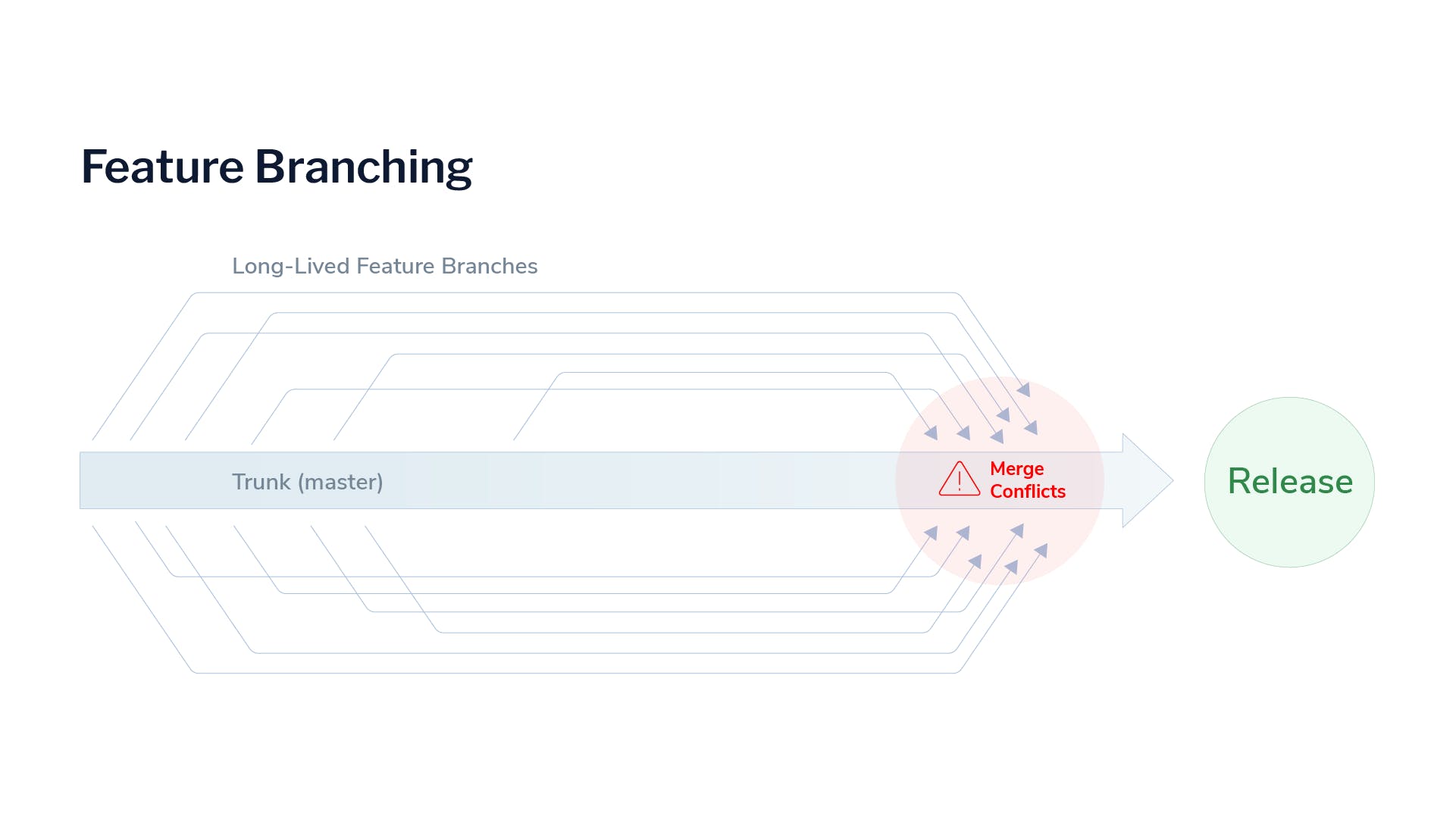 Feature Branching

Long-Lived Feature Branches

Trunk (master)

Merge Conflicts

Release